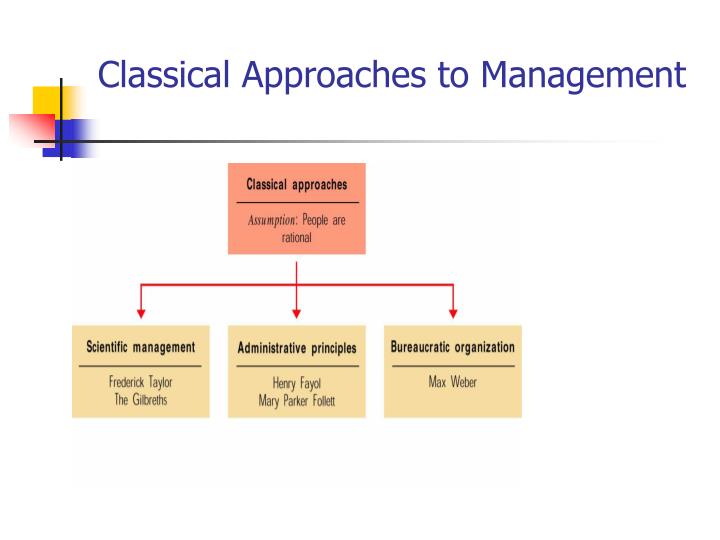 Classical Approaches to Management

Classical approaches

Assumption: People are rational

Scientific management

Frederick Taylor
The Gilbreths

Administrative principles

Henry Fayol
Mary Parker Follett

Bureaucratic organization

Max Weber